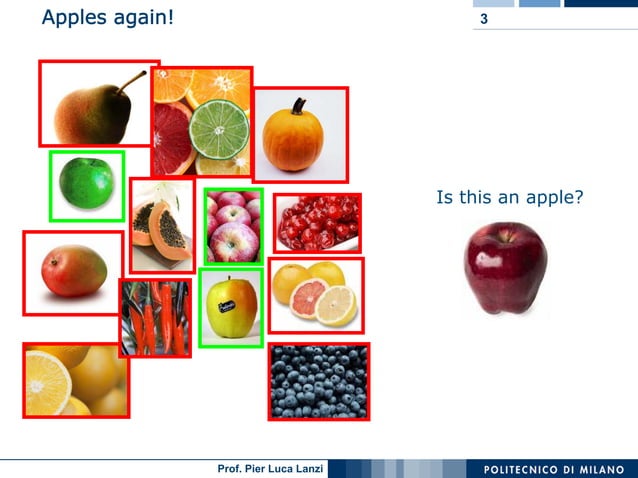 Apples again!

3

Is this an apple?

Prof. Pier Luca Lanzi

POLITECNICO DI MILANO